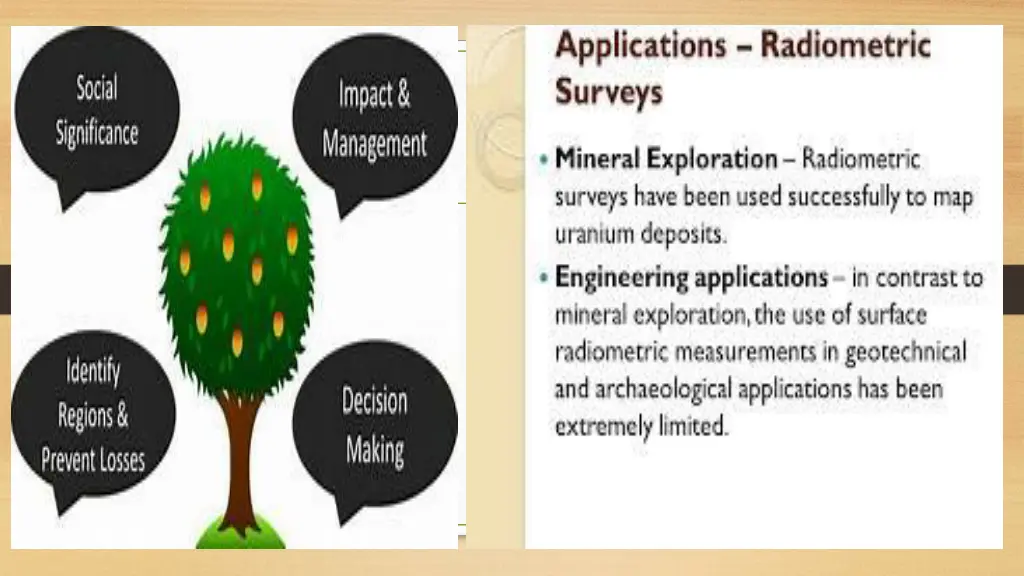 Social Significance

Impact & Management

Identify Regions & Prevent Losses

Decision Making

Applications – Radiometric Surveys

• Mineral Exploration – Radiometric surveys have been used successfully to map uranium deposits.

• Engineering applications – in contrast to mineral exploration, the use of surface radiometric measurements in geotechnical and archaeological applications has been extremely limited.